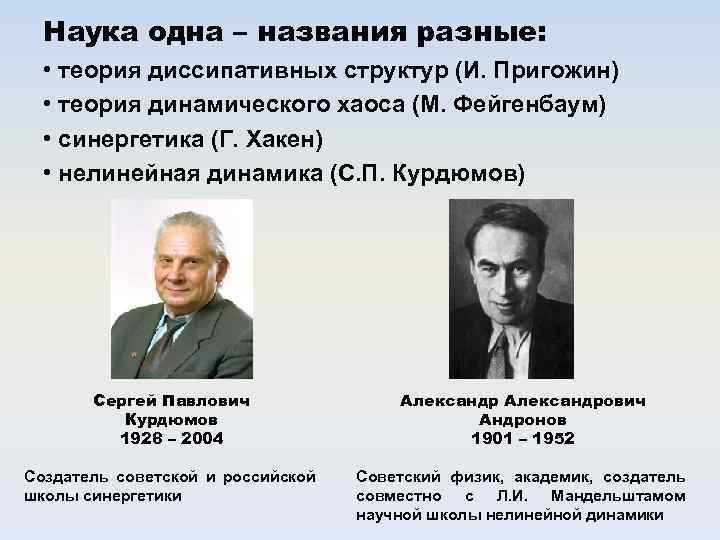 Наука одна – названия разные:
• теория диссипативных структур (И. Пригожин)
• теория динамического хаоса (М. Фейгенбаум)
• синергетика (Г. Хакен)
• нелинейная динамика (С.П. Курдюмов)

Сергей Павлович
Курдюмов
1928 – 2004

Создатель советской и российской школы синергетики

Александр Александрович
Андронов
1901 – 1952

Советский физик, академик, создатель совместно с Л.И. Мандельштамом научной школы нелинейной динамики